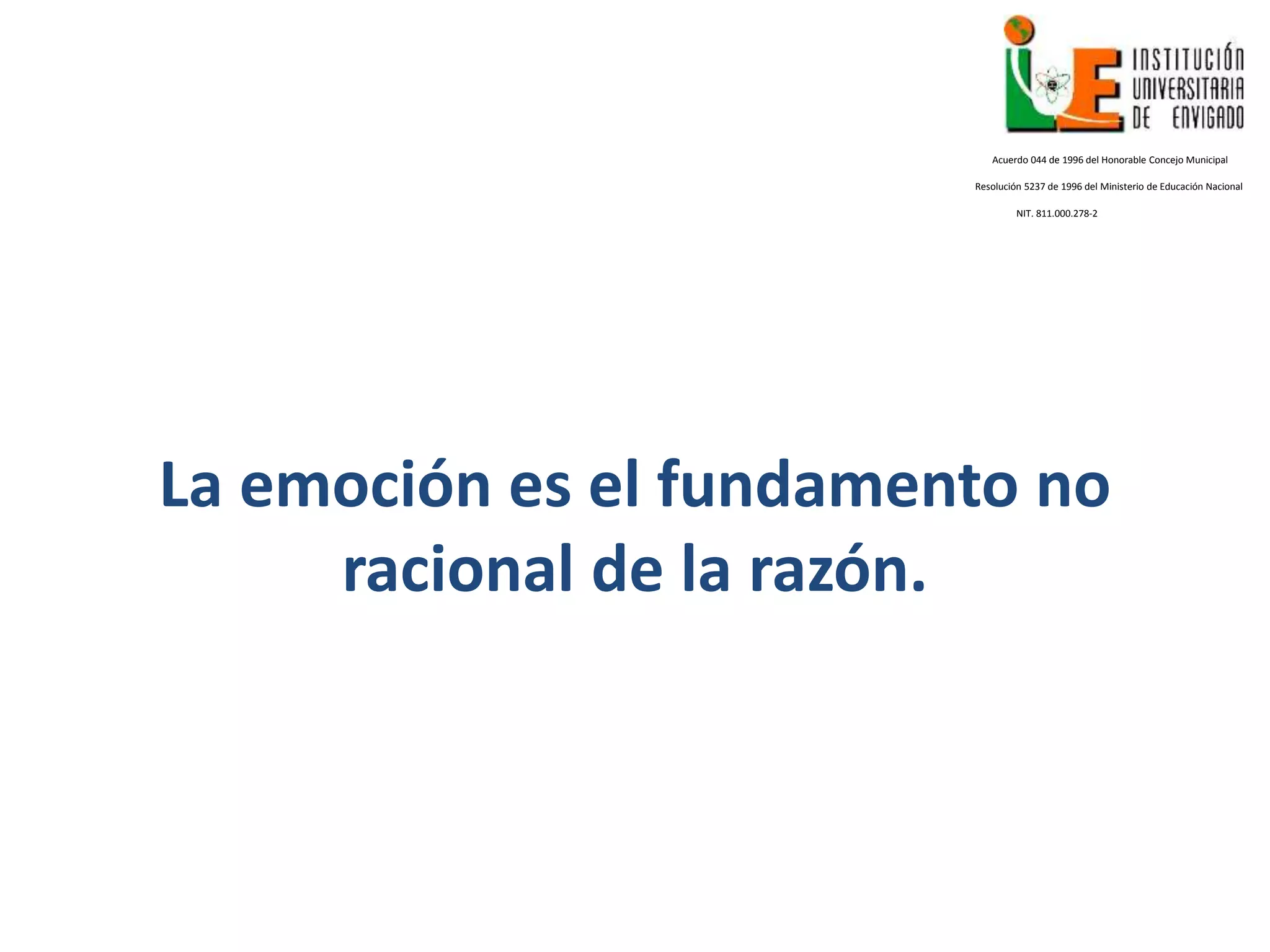 INSTITUCIÓN UNIVERSITARIA DE ENVIGADO

Acuerdo 044 de 1996 del Honorable Concejo Municipal

Resolución 5237 de 1996 del Ministerio de Educación Nacional

NIT. 811.000.278-2

La emoción es el fundamento no racional de la razón.